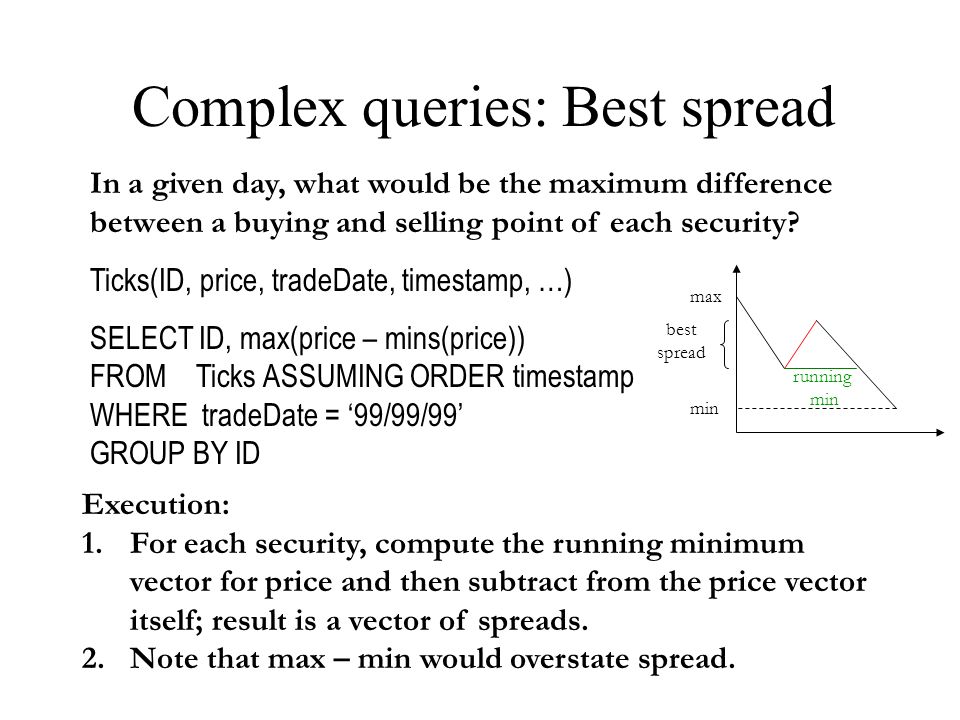 Complex queries: Best spread

In a given day, what would be the maximum difference between a buying and selling point of each security?

Ticks(ID, price, tradeDate, timestamp, …)

SELECT ID, max(price – mins(price))
FROM Ticks ASSUMING ORDER timestamp
WHERE tradeDate = ‘99/99/99’
GROUP BY ID

max
best spread
running min
min

Execution:
1. For each security, compute the running minimum vector for price and then subtract from the price vector itself; result is a vector of spreads.
2. Note that max – min would overstate spread.